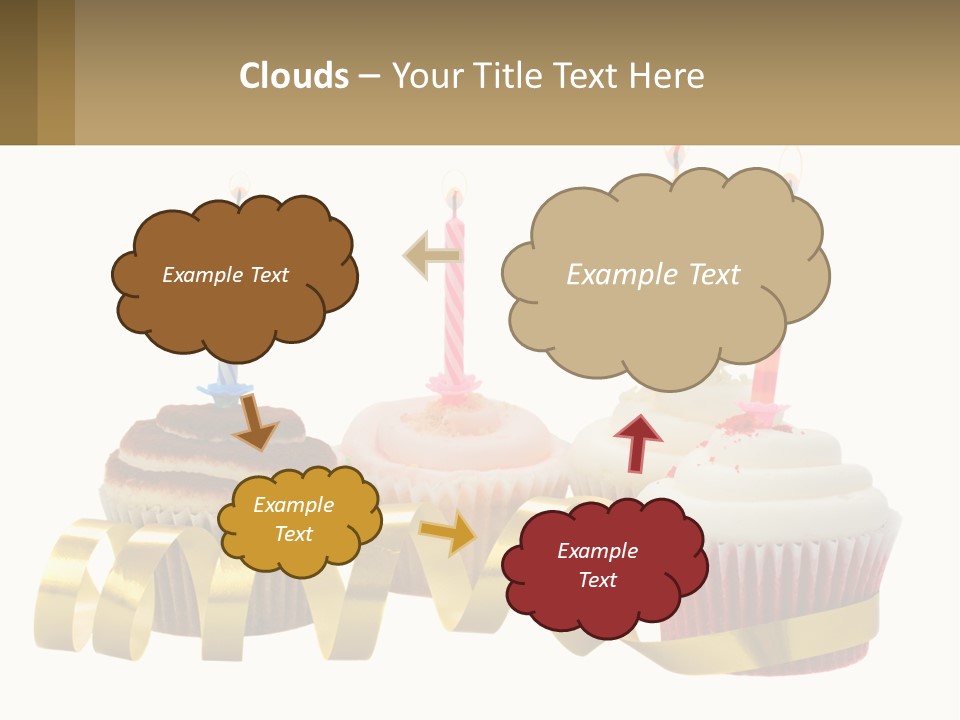 Clouds – Your Title Text Here

Example Text

Example Text

Example Text

Example Text